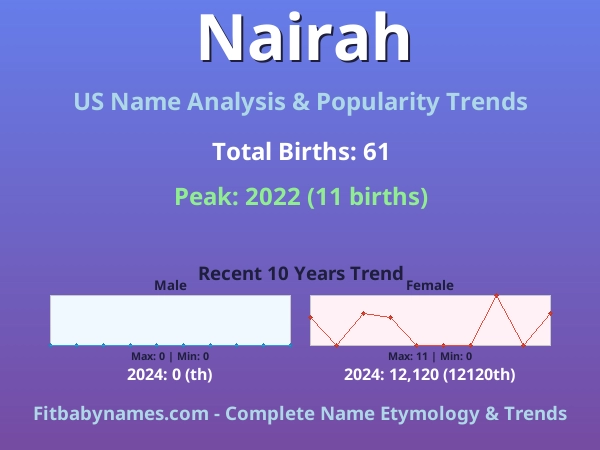 Nairah

US Name Analysis & Popularity Trends

Total Births: 61

Peak: 2022 (11 births)

Recent 10 Years Trend

Male

Max: 0 | Min: 0

2024: 0 (th)

Female

Max: 11 | Min: 0

2024: 12,120 (12120th)

Fitbabynames.com - Complete Name Etymology & Trends